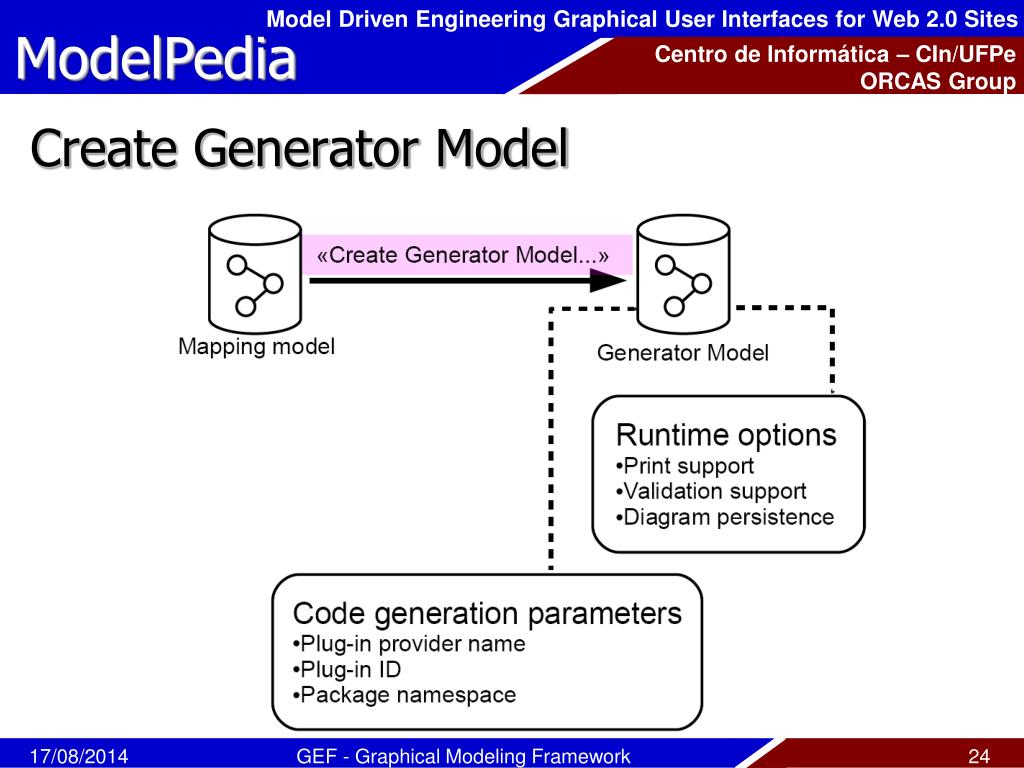 Model Driven Engineering Graphical User Interfaces for Web 2.0 Sites

ModelPedia

Centro de Informática – CIn/UFPe
ORCAS Group

Create Generator Model

«Create Generator Model...»

Mapping model

Generator Model

Runtime options
•Print support
•Validation support
•Diagram persistence

Code generation parameters
•Plug-in provider name
•Plug-in ID
•Package namespace

17/08/2014

GEF - Graphical Modeling Framework

24